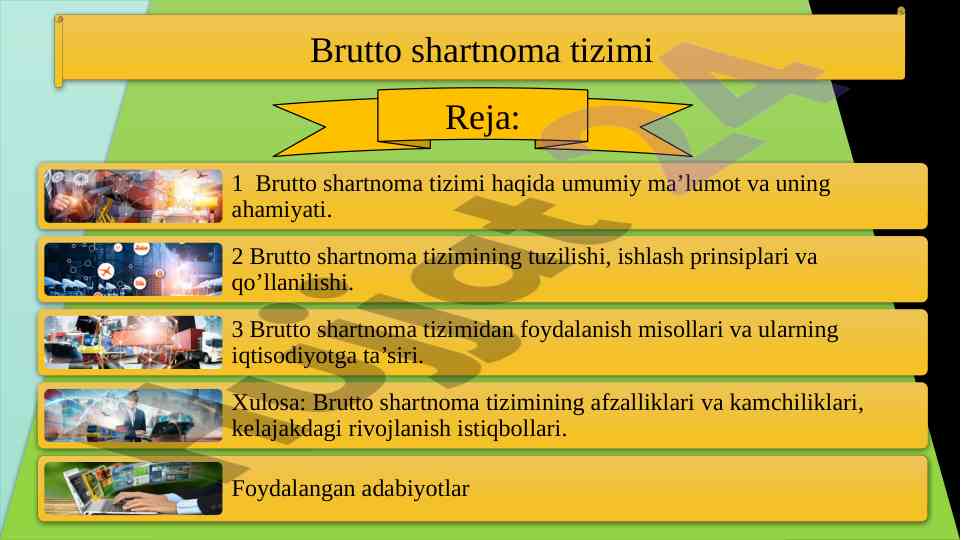 Brutto shartnoma tizimi

Reja:

1 Brutto shartnoma tizimi haqida umumiy ma’lumot va uning ahamiyati.

2 Brutto shartnoma tizimining tuzilishi, ishlash prinsiplari va qo’llanilishi.

3 Brutto shartnoma tizimidan foydalanish misollari va ularning iqtisodiyotga ta’siri.

Xulosa: Brutto shartnoma tizimining afzalliklari va kamchiliklari, kelajakdagi rivojlanish istiqbollari.

Foydalangan adabiyotlar